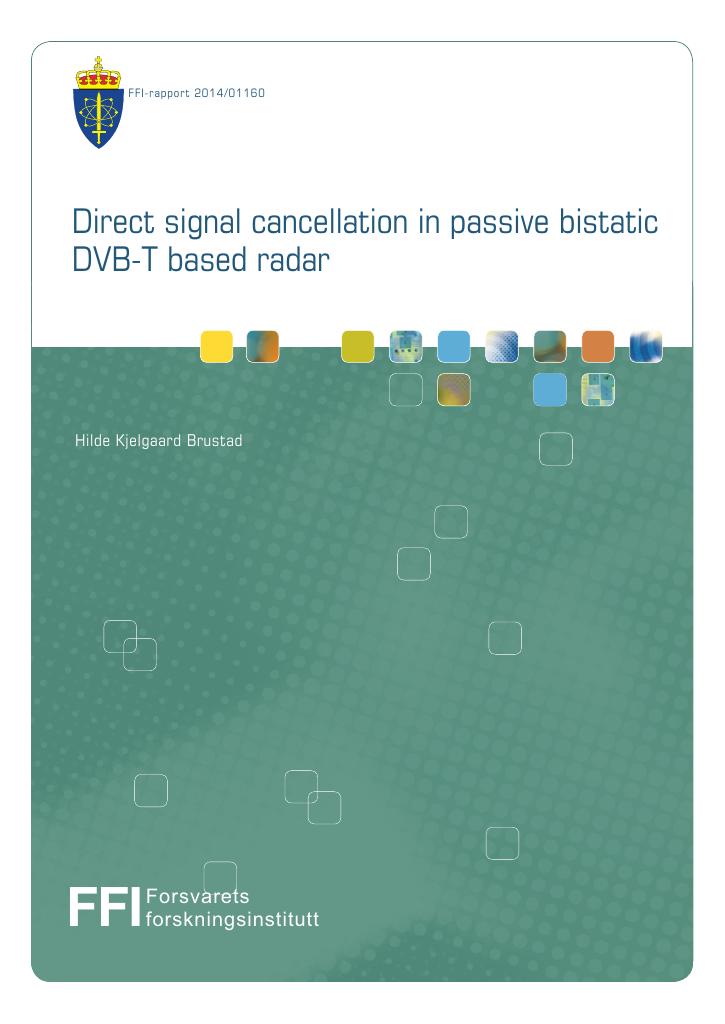 FFI-rapport 2014/01160

Direct signal cancellation in passive bistatic DVB-T based radar

Hilde Kjelgaard Brustad

FFI Forsvarets forskningsinstitutt